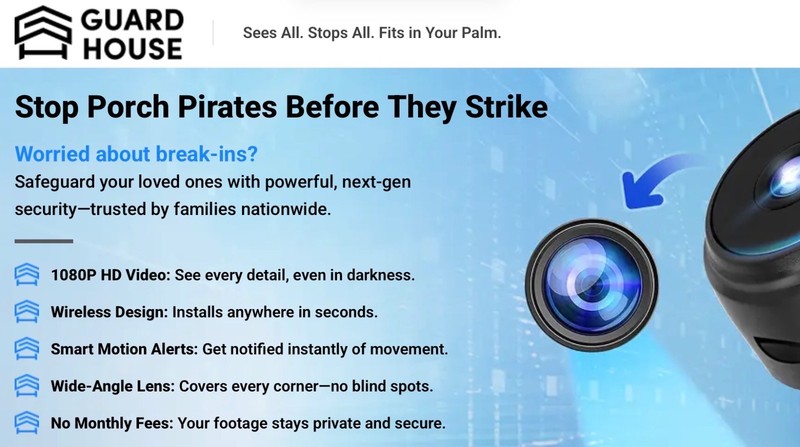 GUARD HOUSE

Sees All. Stops All. Fits in Your Palm.

Stop Porch Pirates Before They Strike

Worried about break-ins?

Safeguard your loved ones with powerful, next-gen security—trusted by families nationwide.

1080P HD Video: See every detail, even in darkness.

Wireless Design: Installs anywhere in seconds.

Smart Motion Alerts: Get notified instantly of movement.

Wide-Angle Lens: Covers every corner—no blind spots.

No Monthly Fees: Your footage stays private and secure.